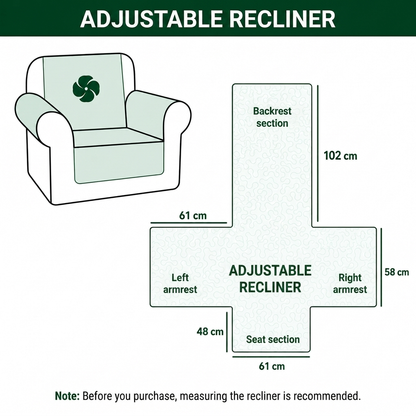 ADJUSTABLE RECLINER

Backrest section

102 cm

61 cm

Left armrest

ADJUSTABLE RECLINER

Right armrest

58 cm

48 cm

Seat section

61 cm

Note: Before you purchase, measuring the recliner is recommended.